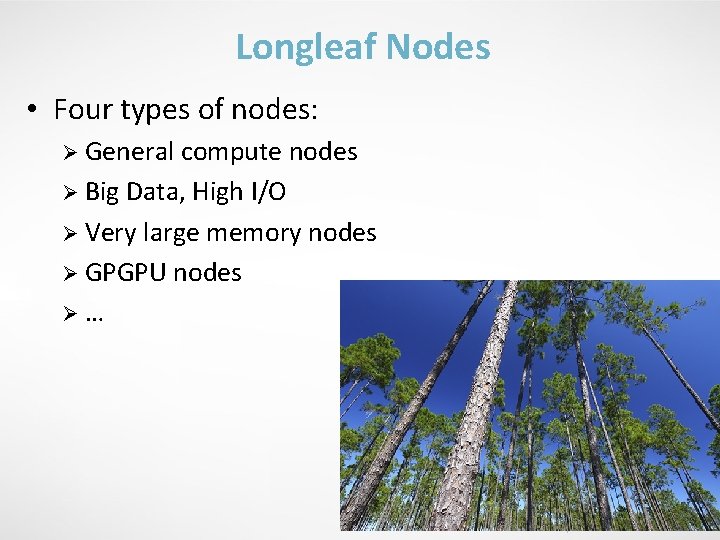 Longleaf Nodes

• Four types of nodes:
➢ General compute nodes
➢ Big Data, High I/O
➢ Very large memory nodes
➢ GPGPU nodes
➢ …